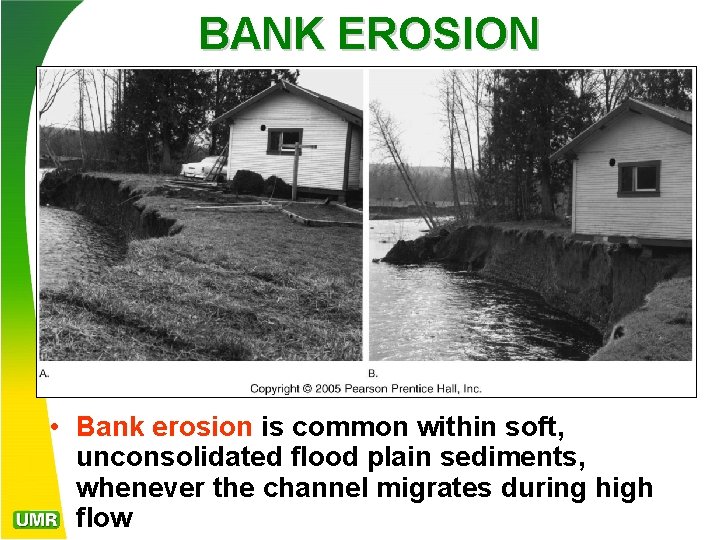 BANK EROSION

A.

B.

Copyright © 2005 Pearson Prentice Hall, Inc.

• Bank erosion is common within soft, unconsolidated flood plain sediments, whenever the channel migrates during high flow

UMR